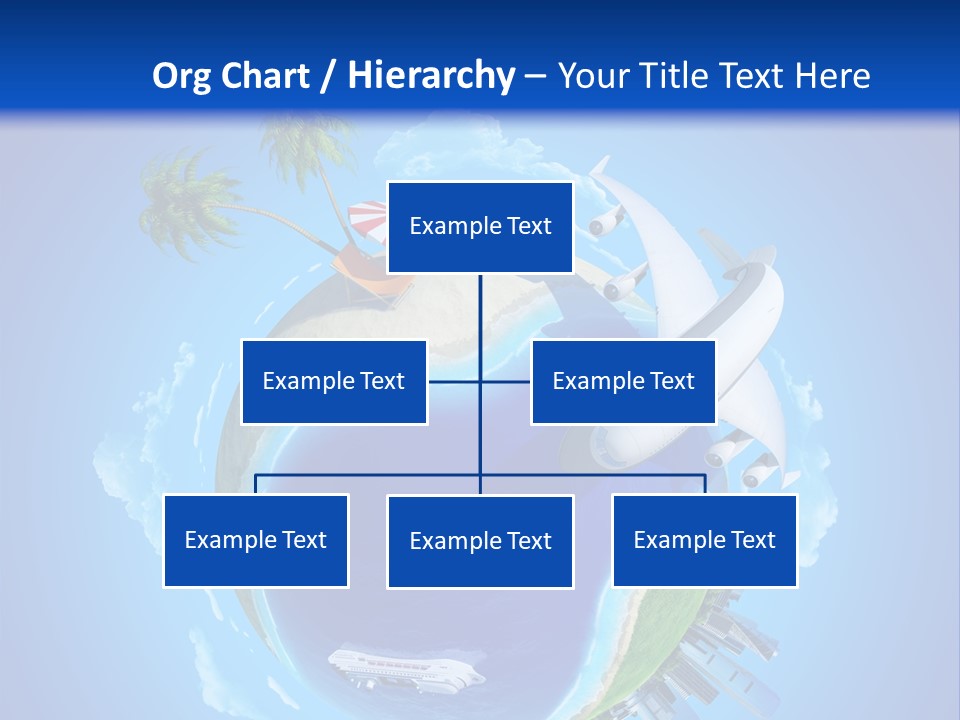 Org Chart / Hierarchy – Your Title Text Here

Example Text

Example Text

Example Text

Example Text

Example Text

Example Text